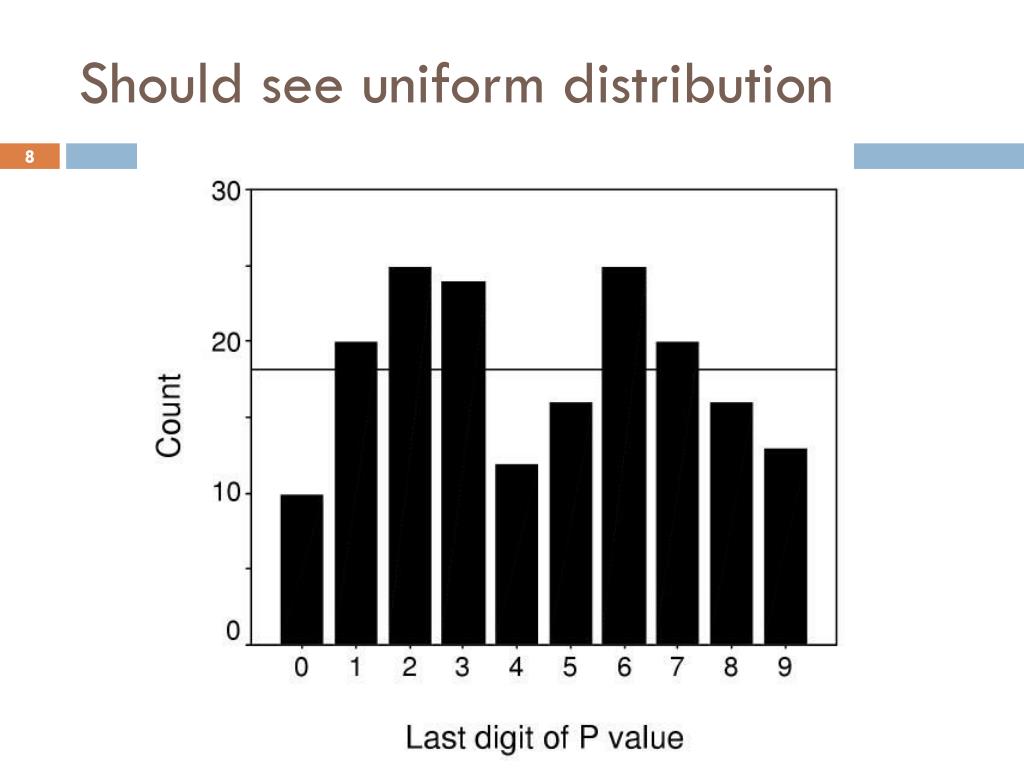 Should see uniform distribution

8

30
20
10
0
Count

0 1 2 3 4 5 6 7 8 9

Last digit of P value